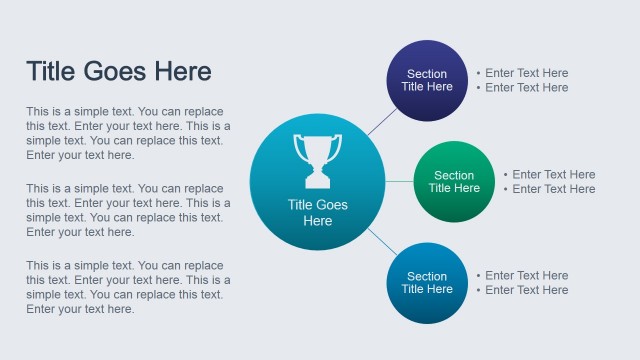 Title Goes Here

This is a simple text. You can replace this text. Enter your text here. This is a simple text. You can replace this text. Enter your text here.

This is a simple text. You can replace this text. Enter your text here. This is a simple text. You can replace this text. Enter your text here.

This is a simple text. You can replace this text. Enter your text here. This is a simple text. You can replace this text. Enter your text here.

Title Goes Here

Section Title Here
• Enter Text Here
• Enter Text Here

Section Title Here
• Enter Text Here
• Enter Text Here

Section Title Here
• Enter Text Here
• Enter Text Here